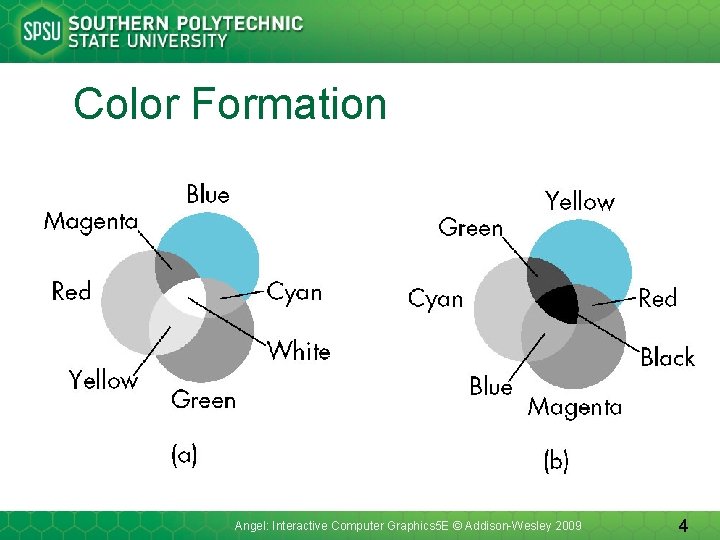 SPSU SOUTHERN POLYTECHNIC STATE UNIVERSITY

Color Formation

Blue
Magenta
Red
Cyan
White
Yellow
Green
(a)

Yellow
Green
Cyan
Red
Black
Blue
Magenta
(b)

Angel: Interactive Computer Graphics5E © Addison-Wesley 2009

4